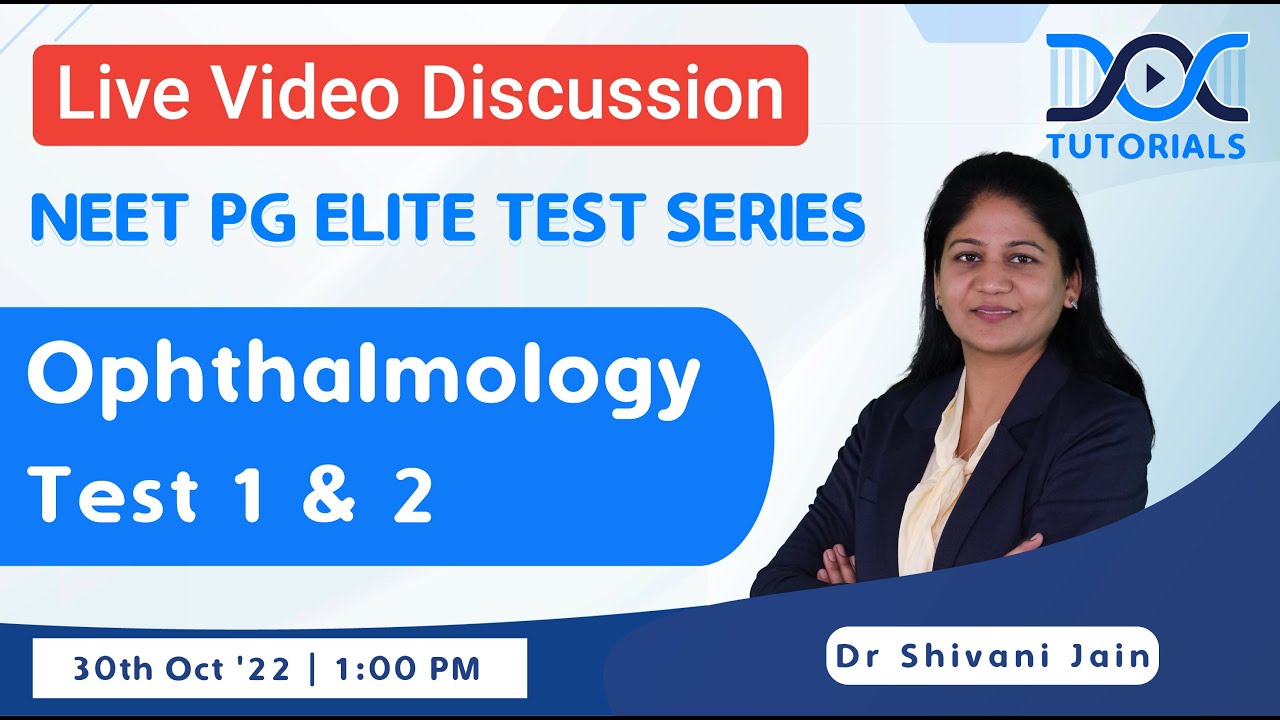 Live Video Discussion

DOC TUTORIALS

NEET PG ELITE TEST SERIES

Ophthalmology
Test 1 & 2

30th Oct '22 | 1:00 PM

Dr Shivani Jain